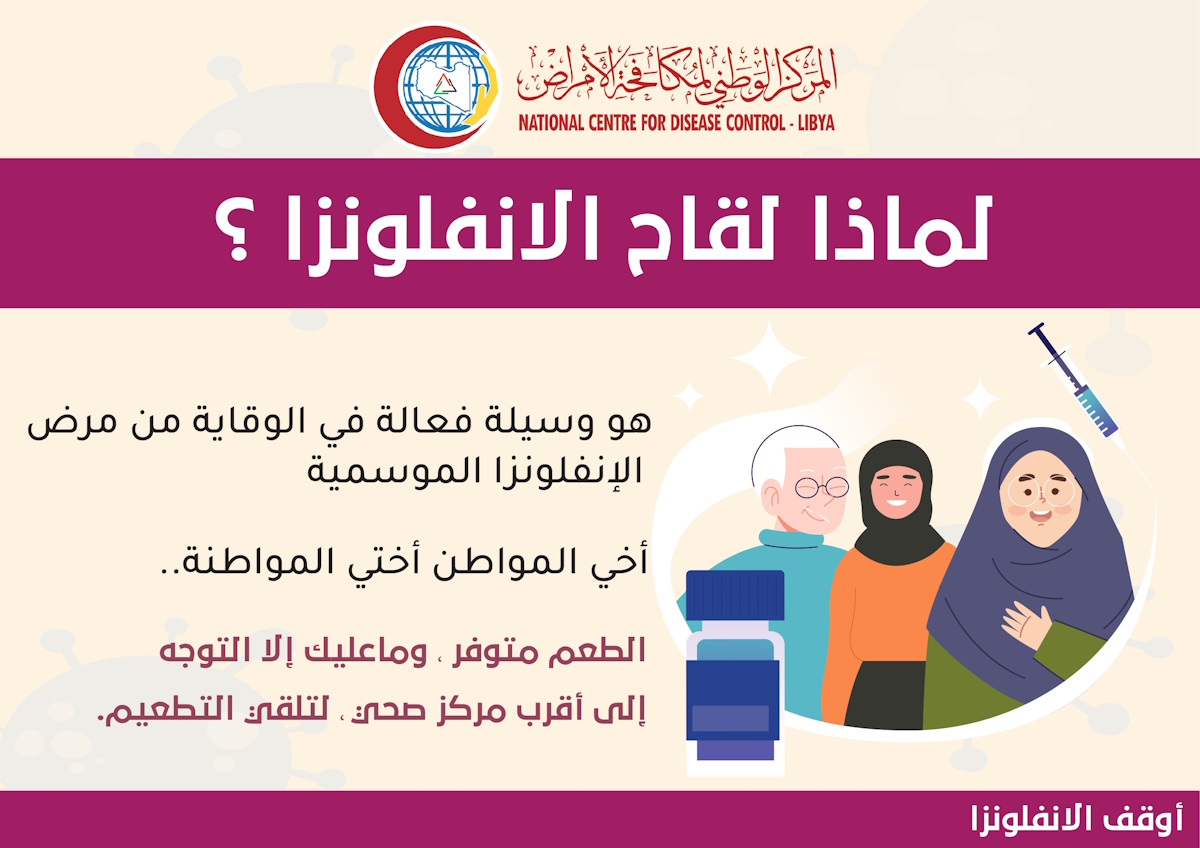 المركز الوطني لمكافحة الأمراض
NATIONAL CENTRE FOR DISEASE CONTROL - LIBYA

لماذا لقاح الانفلونزا ؟

هو وسيلة فعالة في الوقاية من مرض الإنفلونزا الموسمية

أخي المواطن أختي المواطنة..

الطعم متوفر ، وماعليك إلا التوجه إلى أقرب مركز صحي ، لتلقي التطعيم.

أوقف الانفلونزا